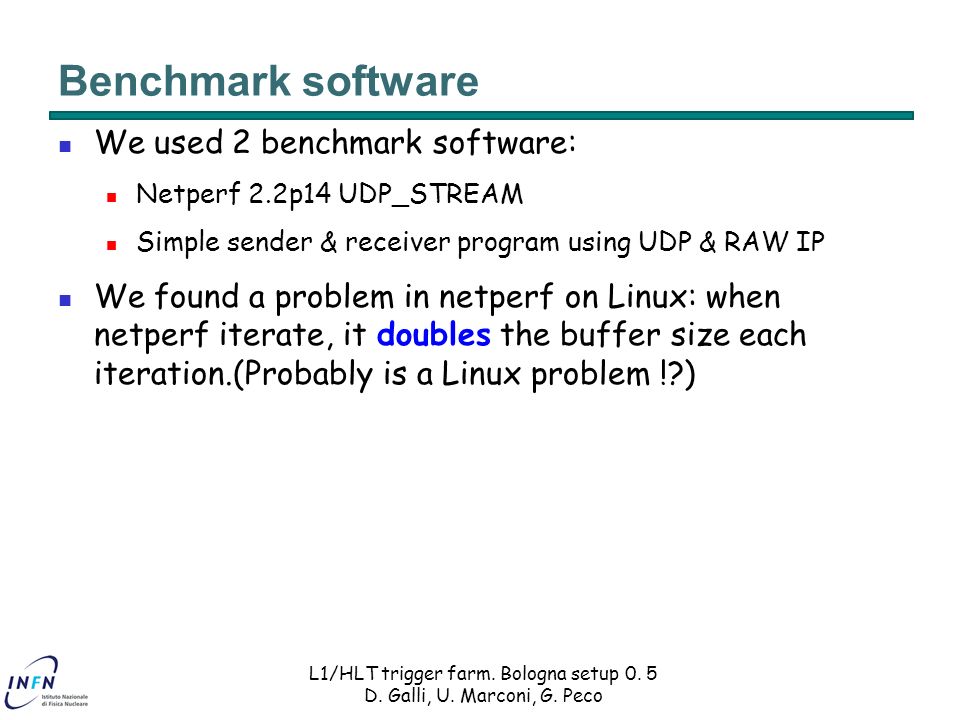 Benchmark software

We used 2 benchmark software:

Netperf 2.2p14 UDP_STREAM

Simple sender & receiver program using UDP & RAW IP

We found a problem in netperf on Linux: when netperf iterate, it doubles the buffer size each iteration.(Probably is a Linux problem !?)

INFN Istituto Nazionale di Fisica Nucleare

L1/HLT trigger farm. Bologna setup 0. 5
D. Galli, U. Marconi, G. Peco